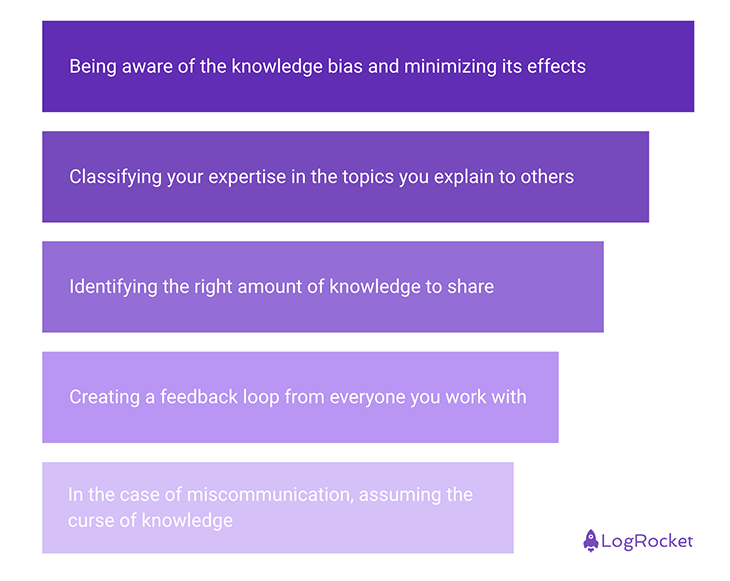 Being aware of the knowledge bias and minimizing its effects

Classifying your expertise in the topics you explain to others

Identifying the right amount of knowledge to share

Creating a feedback loop from everyone you work with

In the case of miscommunication, assuming the curse of knowledge

LogRocket